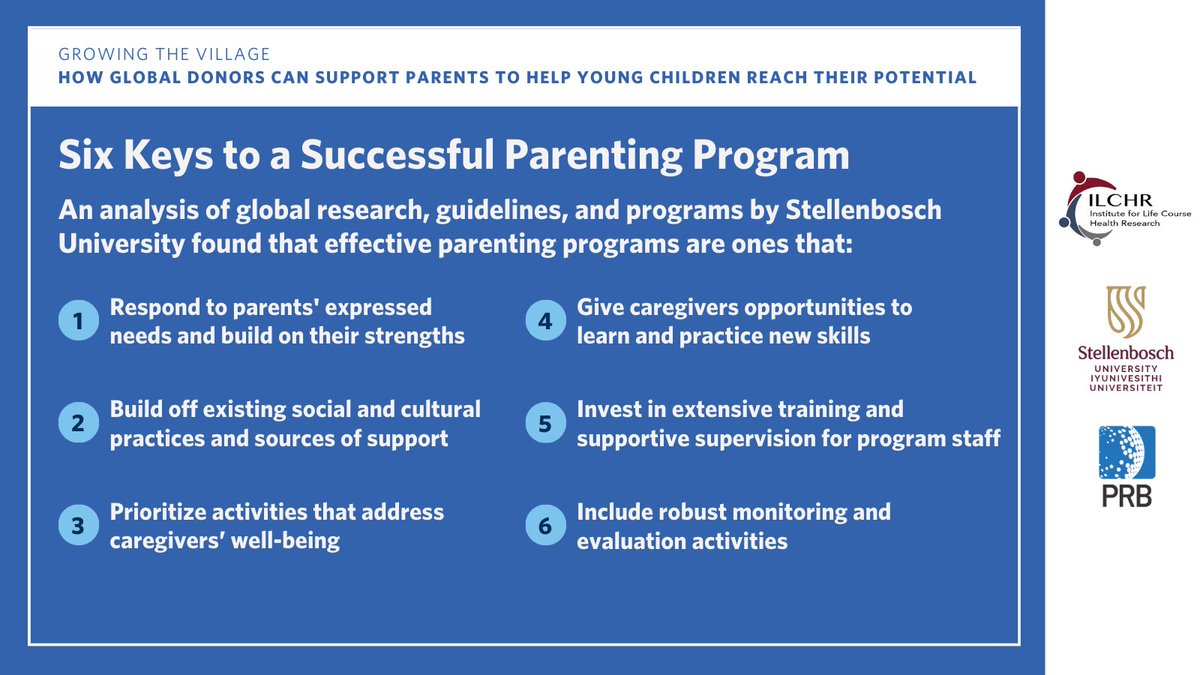 GROWING THE VILLAGE
HOW GLOBAL DONORS CAN SUPPORT PARENTS TO HELP YOUNG CHILDREN REACH THEIR POTENTIAL

Six Keys to a Successful Parenting Program

An analysis of global research, guidelines, and programs by Stellenbosch University found that effective parenting programs are ones that:

1 Respond to parents' expressed needs and build on their strengths

2 Build off existing social and cultural practices and sources of support

3 Prioritize activities that address caregivers' well-being

4 Give caregivers opportunities to learn and practice new skills

5 Invest in extensive training and supportive supervision for program staff

6 Include robust monitoring and evaluation activities

ILCHR Institute for Life Course Health Research

Stellenbosch UNIVERSITY IYUNIVESITHI UNIVERSITEIT

PRB